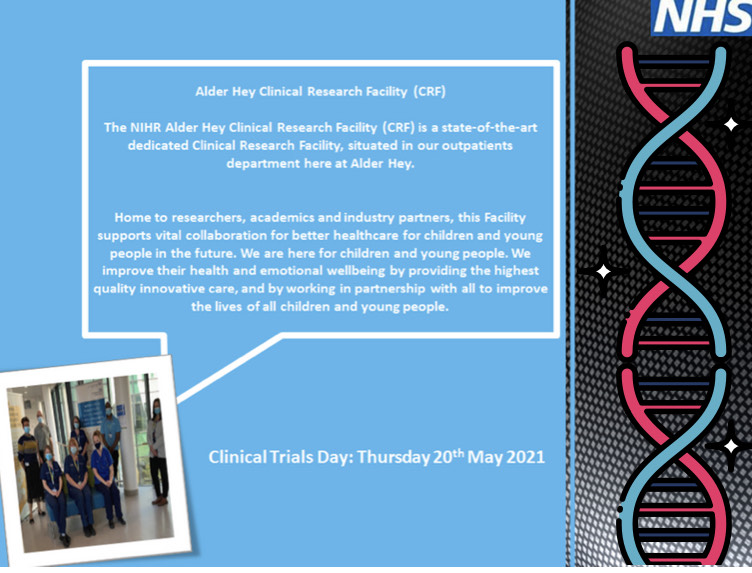 NHS

Alder Hey Clinical Research Facility (CRF)

The NIHR Alder Hey Clinical Research Facility (CRF) is a state-of-the-art dedicated Clinical Research Facility, situated in our outpatients department here at Alder Hey.

Home to researchers, academics and industry partners, this Facility supports vital collaboration for better healthcare for children and young people in the future. We are here for children and young people. We improve their health and emotional wellbeing by providing the highest quality innovative care, and by working in partnership with all to improve the lives of all children and young people.

Clinical Trials Day: Thursday 20$^{th}$ May 2021